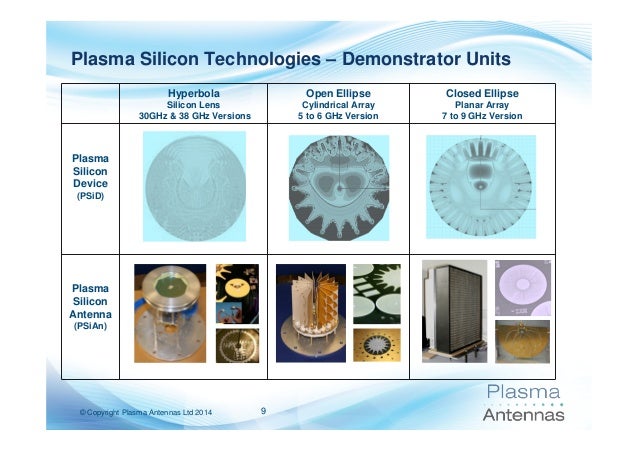 Plasma Silicon Technologies – Demonstrator Units

| | Hyperbola Silicon Lens 30GHz & 38 GHz Versions | Open Ellipse Cylindrical Array 5 to 6 GHz Version | Closed Ellipse Planar Array 7 to 9 GHz Version |
|---|---|---|---|
| Plasma Silicon Device (PSiD) | | | |
| Plasma Silicon Antenna (PSiAn) | | | |

© Copyright Plasma Antennas Ltd 2014

9

Plasma Antennas